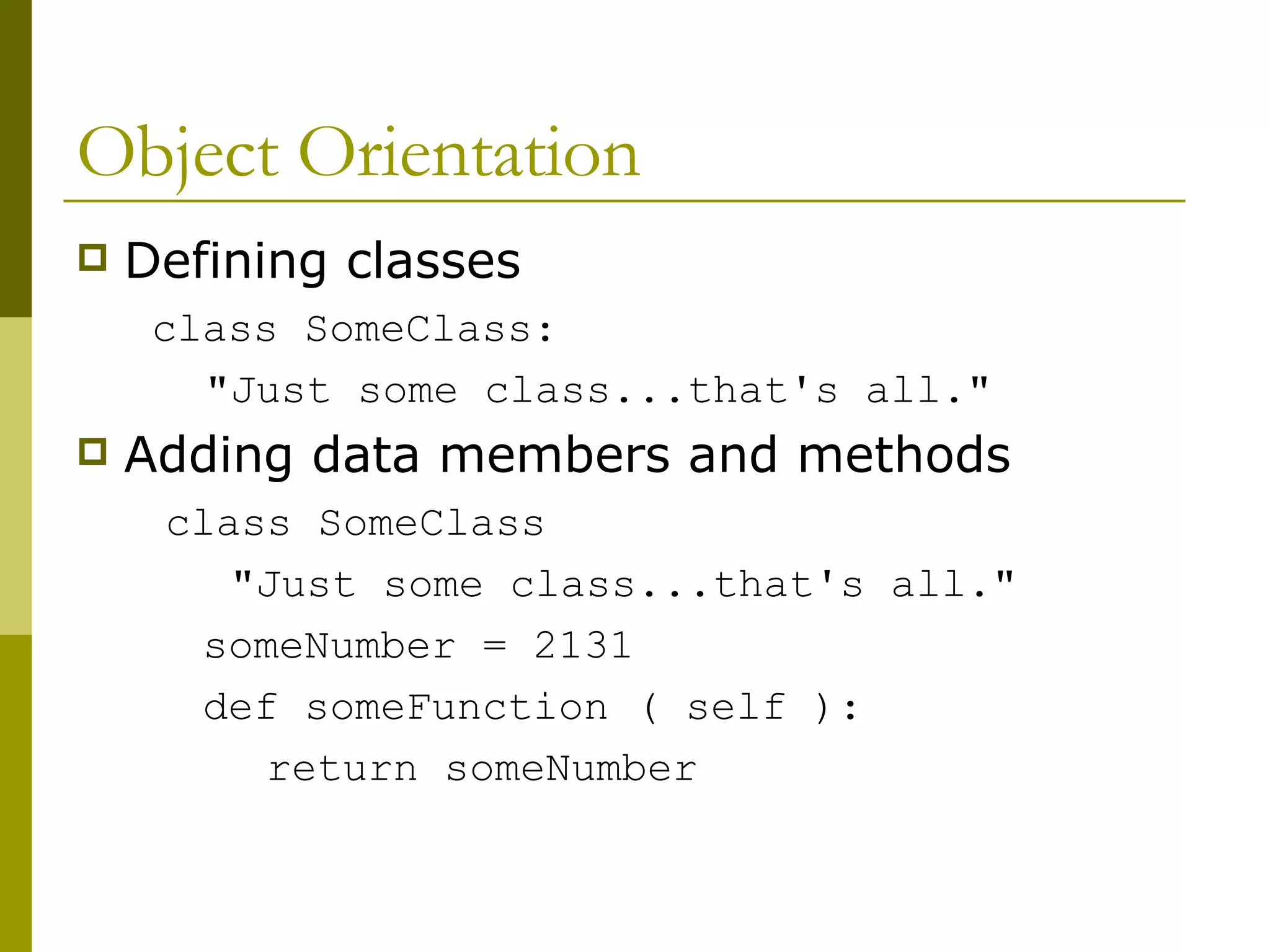 Object Orientation

Defining classes

class SomeClass:

"Just some class...that's all."

Adding data members and methods

class SomeClass

"Just some class...that's all."

someNumber = 2131

def someFunction ( self ):

return someNumber